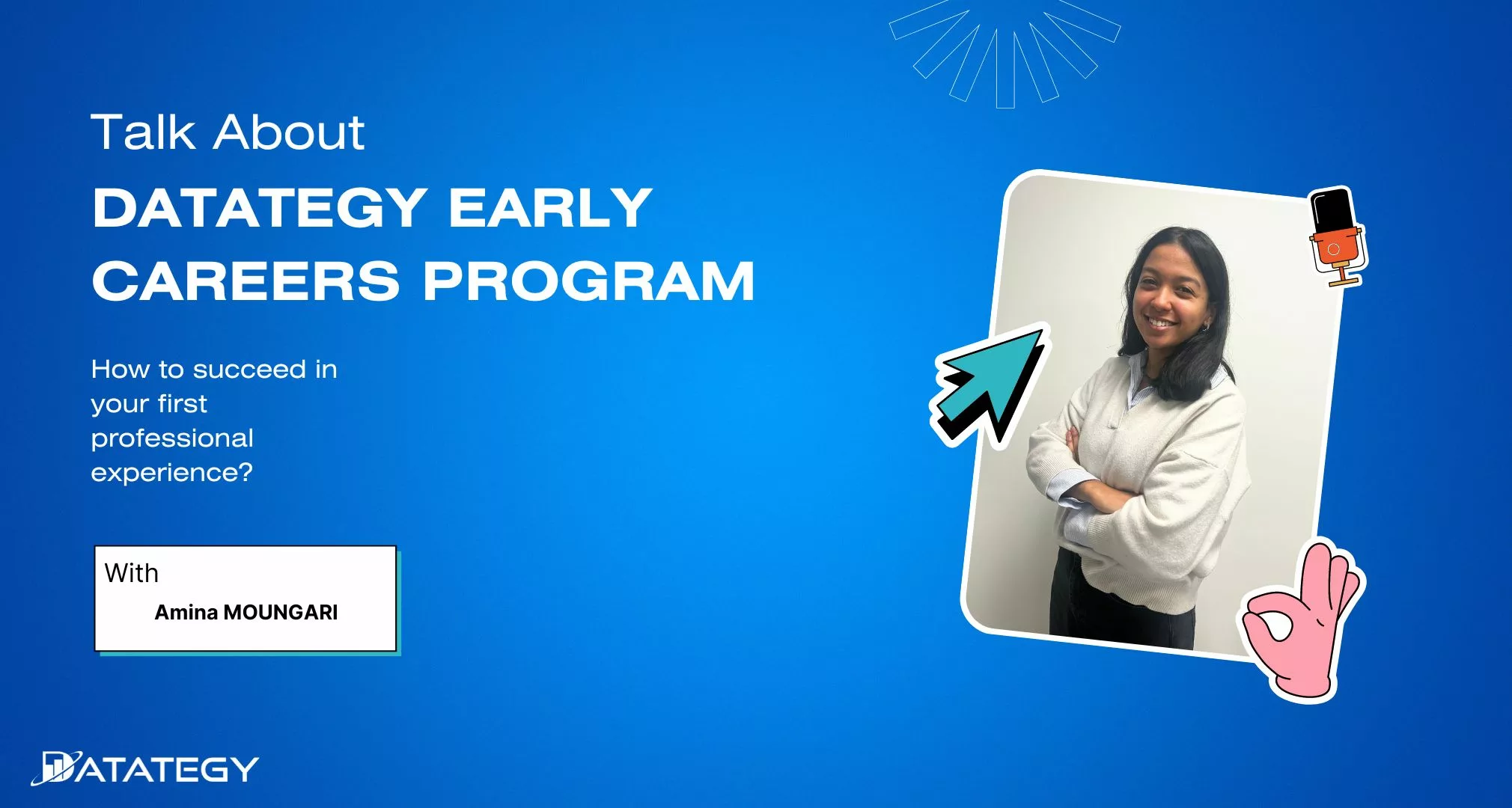 Talk About

DATATEGY EARLY CAREERS PROGRAM

How to succeed in your first professional experience?

With

Amina MOUNGARI

DATATEGY